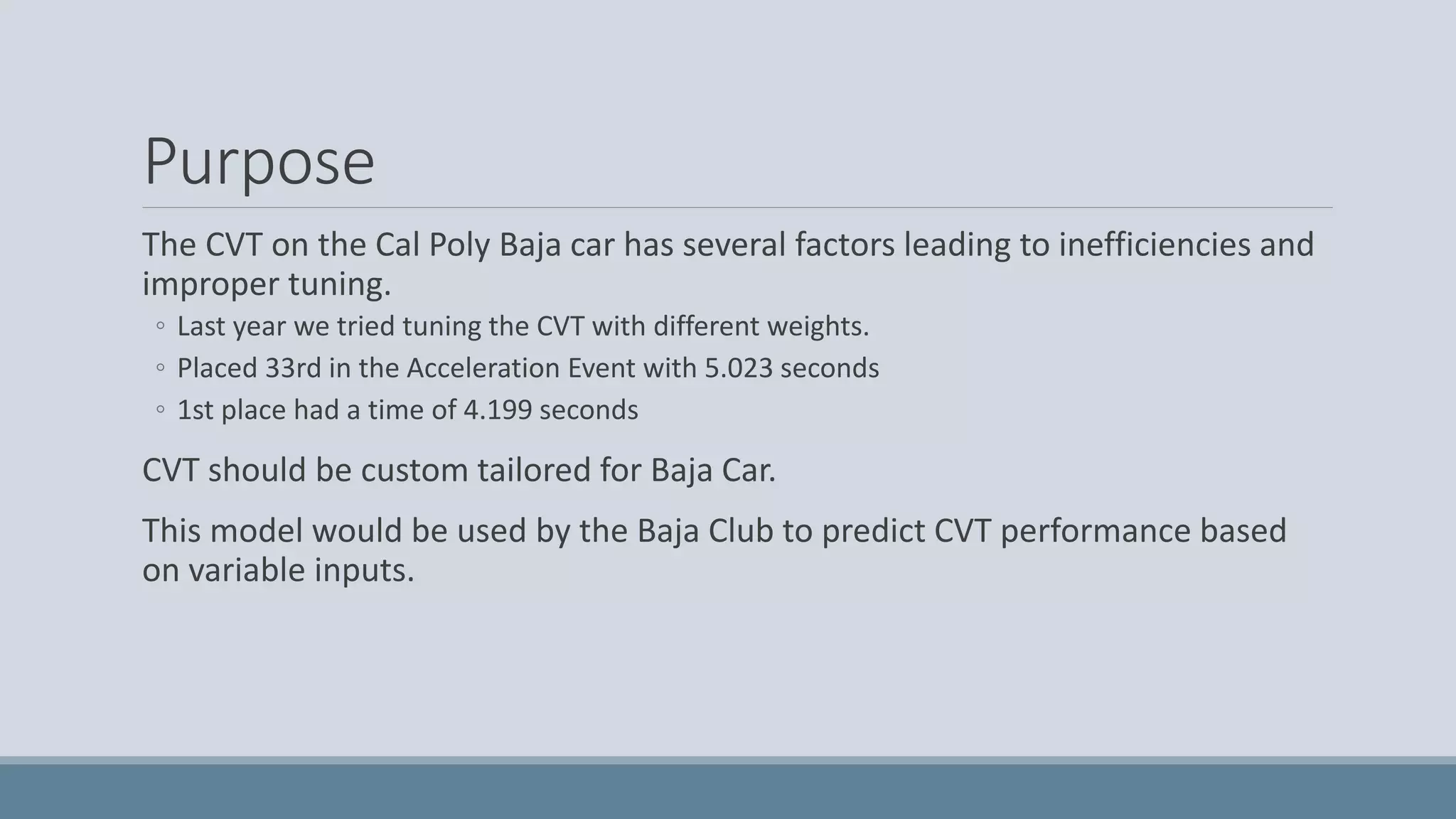 Purpose

The CVT on the Cal Poly Baja car has several factors leading to inefficiencies and improper tuning.

◦ Last year we tried tuning the CVT with different weights.
◦ Placed 33rd in the Acceleration Event with 5.023 seconds
◦ 1st place had a time of 4.199 seconds

CVT should be custom tailored for Baja Car.

This model would be used by the Baja Club to predict CVT performance based on variable inputs.